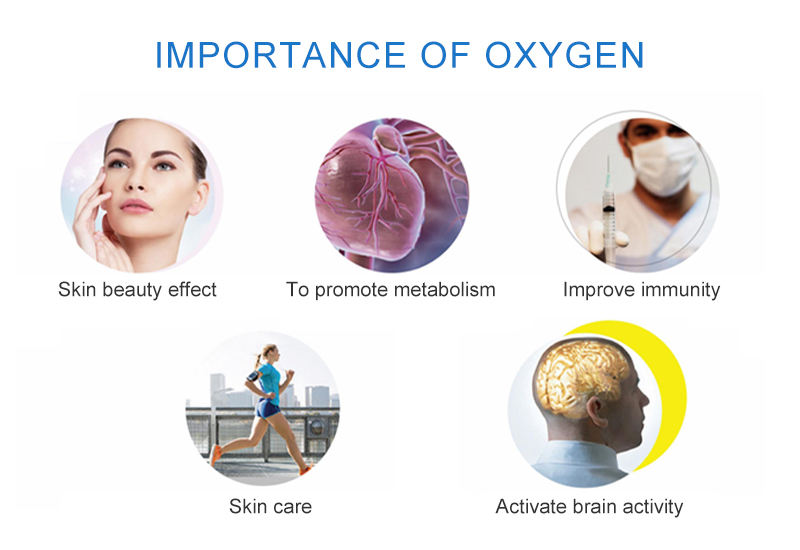 IMPORTANCE OF OXYGEN

Skin beauty effect

To promote metabolism

Improve immunity

Skin care

Activate brain activity